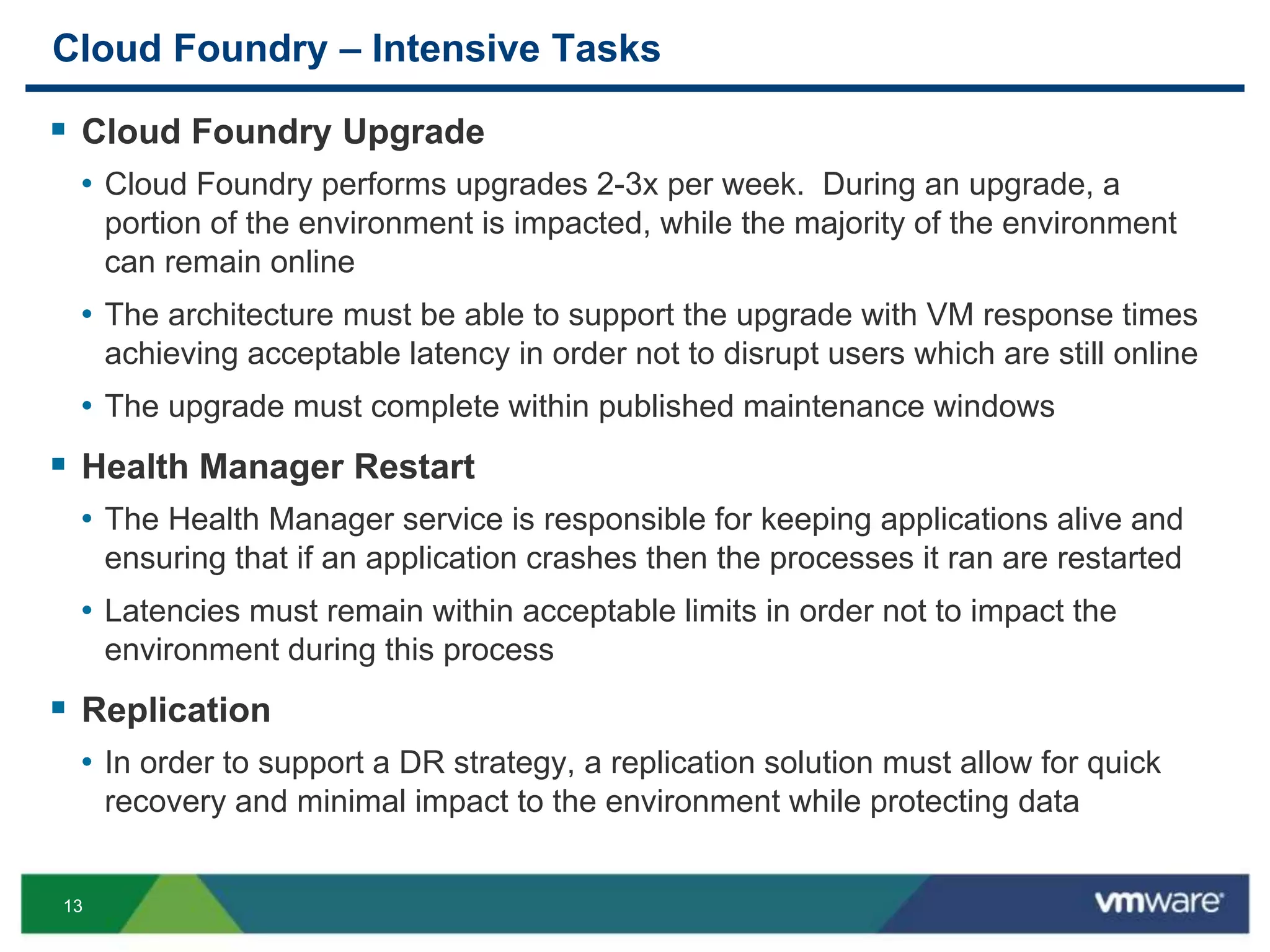 Cloud Foundry – Intensive Tasks

▪ Cloud Foundry Upgrade

• Cloud Foundry performs upgrades 2-3x per week. During an upgrade, a portion of the environment is impacted, while the majority of the environment can remain online

• The architecture must be able to support the upgrade with VM response times achieving acceptable latency in order not to disrupt users which are still online

• The upgrade must complete within published maintenance windows

▪ Health Manager Restart

• The Health Manager service is responsible for keeping applications alive and ensuring that if an application crashes then the processes it ran are restarted

• Latencies must remain within acceptable limits in order not to impact the environment during this process

▪ Replication

• In order to support a DR strategy, a replication solution must allow for quick recovery and minimal impact to the environment while protecting data

13

vmware